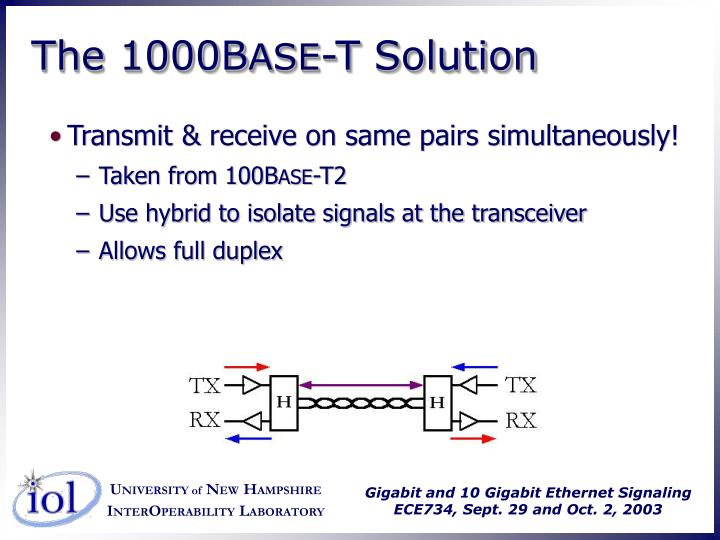 The 1000BASE-T Solution

• Transmit & receive on same pairs simultaneously!
– Taken from 100BASE-T2
– Use hybrid to isolate signals at the transceiver
– Allows full duplex

TX
RX
H
H
TX
RX

iol
UNIVERSITY of NEW HAMPSHIRE
INTEROPERABILITY LABORATORY

Gigabit and 10 Gigabit Ethernet Signaling
ECE734, Sept. 29 and Oct. 2, 2003